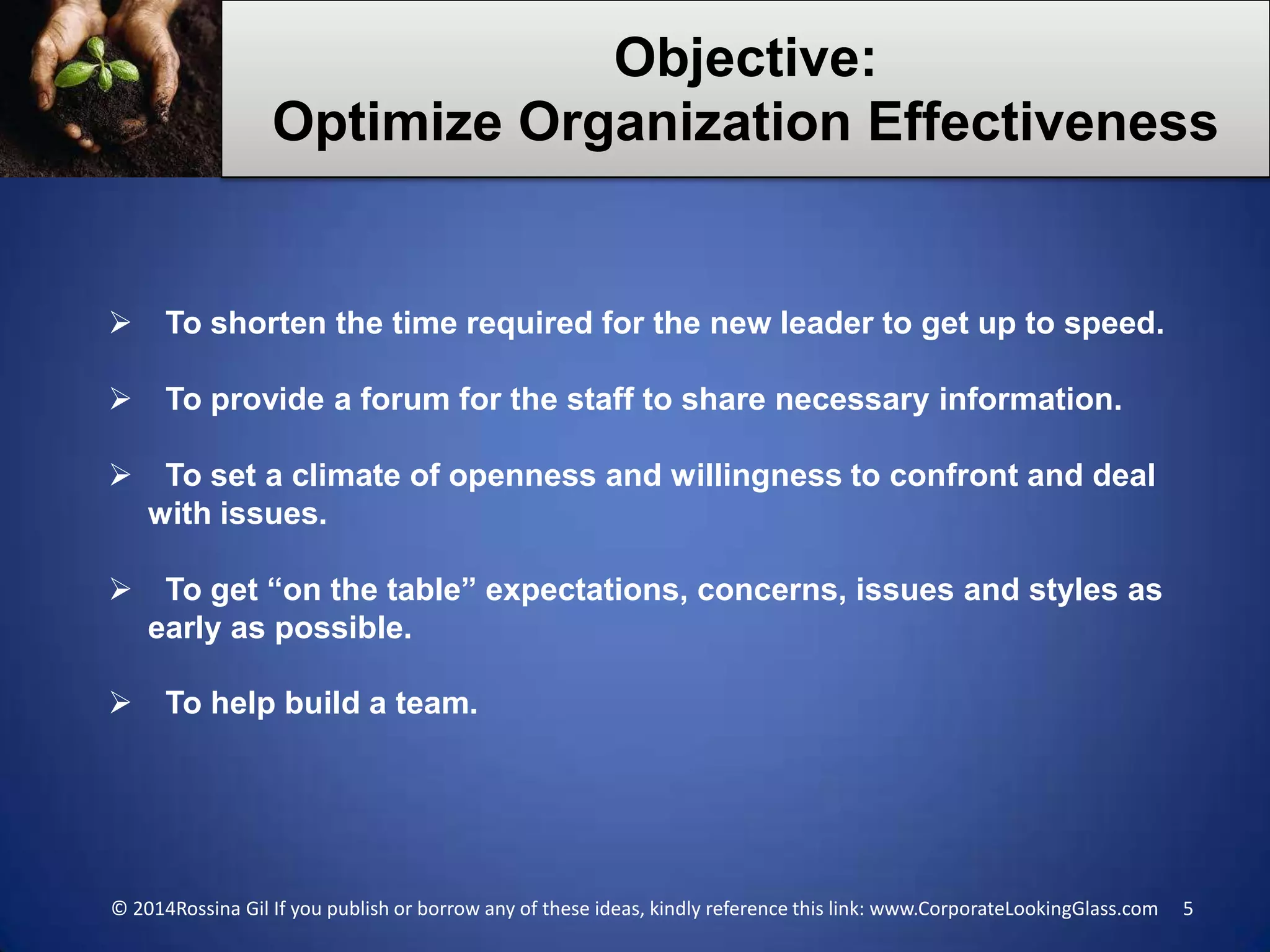 Objective:
Optimize Organization Effectiveness

➢ To shorten the time required for the new leader to get up to speed.

➢ To provide a forum for the staff to share necessary information.

➢ To set a climate of openness and willingness to confront and deal with issues.

➢ To get “on the table” expectations, concerns, issues and styles as early as possible.

➢ To help build a team.

© 2014Rossina Gil If you publish or borrow any of these ideas, kindly reference this link: www.CorporateLookingGlass.com 5